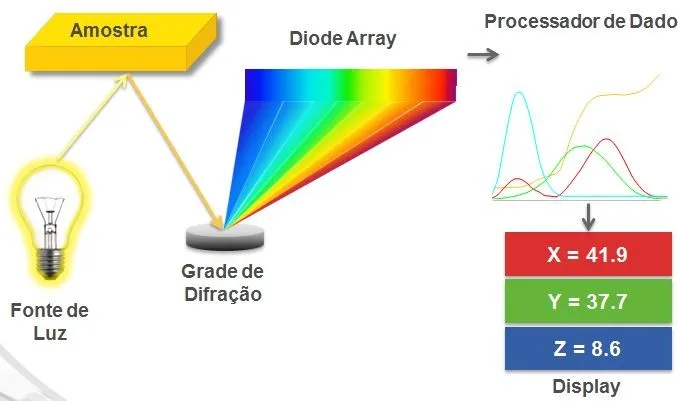 Amostra

Diode Array

Processador de Dado

Fonte de Luz

Grade de Difração

X = 41.9

Y = 37.7

Z = 8.6

Display